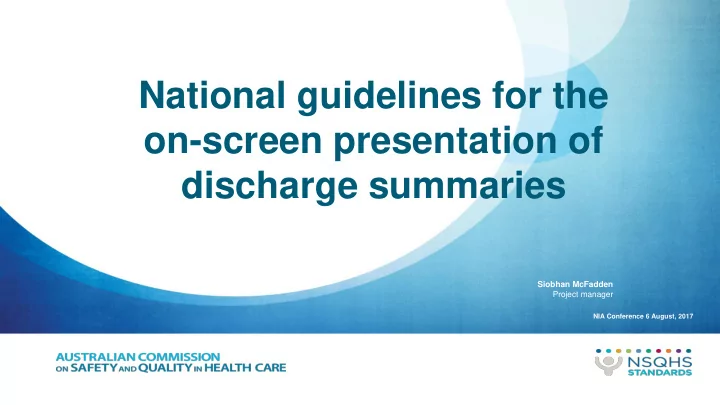 National guidelines for the on-screen presentation of discharge summaries

Siobhan McFadden
Project manager

NIA Conference 6 August, 2017

AUSTRALIAN COMMISSION ON SAFETY AND QUALITY IN HEALTH CARE

NSQHS STANDARDS